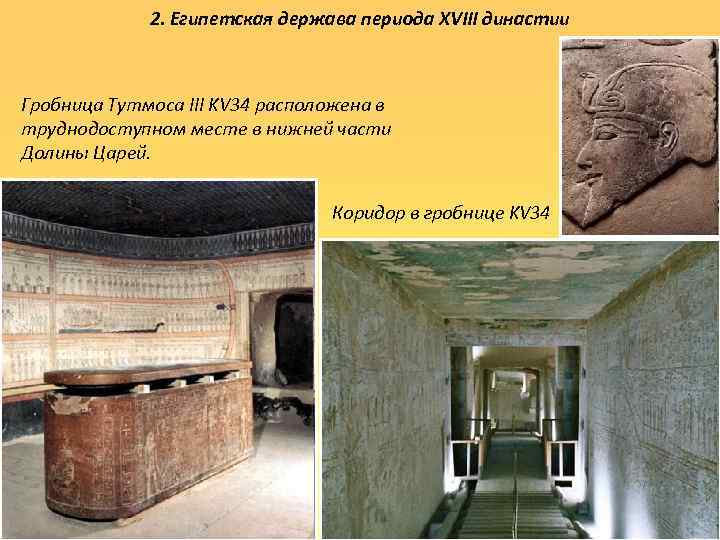 2. Египетская держава периода XVIII династии

Гробница Тутмоса III KV34 расположена в труднодоступном месте в нижней части Долины Царей.

Коридор в гробнице KV34